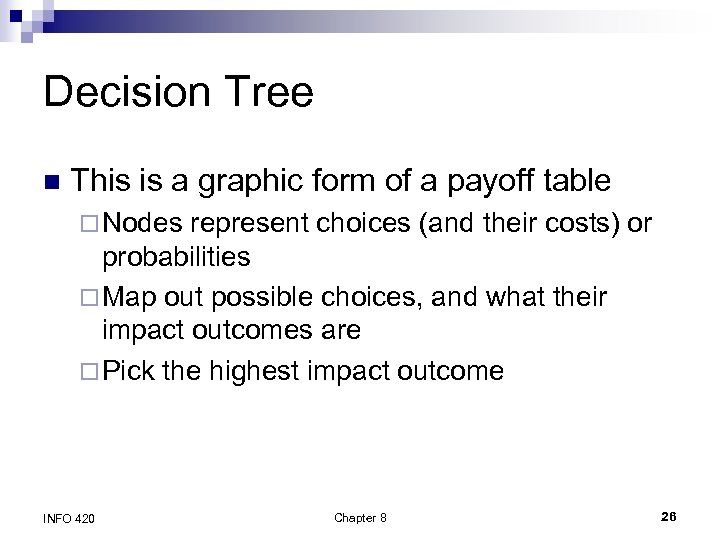 Decision Tree

■ This is a graphic form of a payoff table

□ Nodes represent choices (and their costs) or probabilities

□ Map out possible choices, and what their impact outcomes are

□ Pick the highest impact outcome

INFO 420

Chapter 8

26